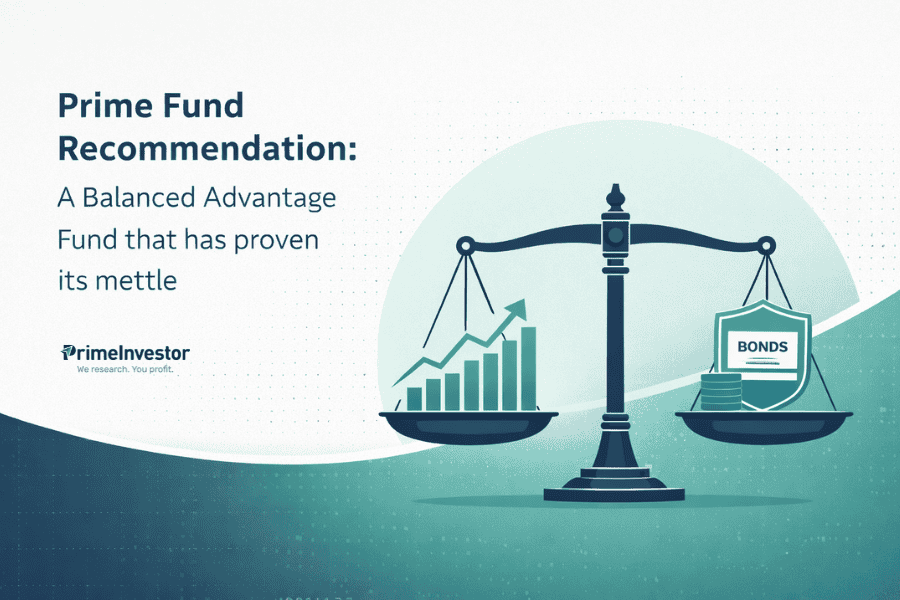 Prime Fund Recommendation:

A Balanced Advantage Fund that has proven its mettle

PrimeInvestor
We research. You profit.

BONDS